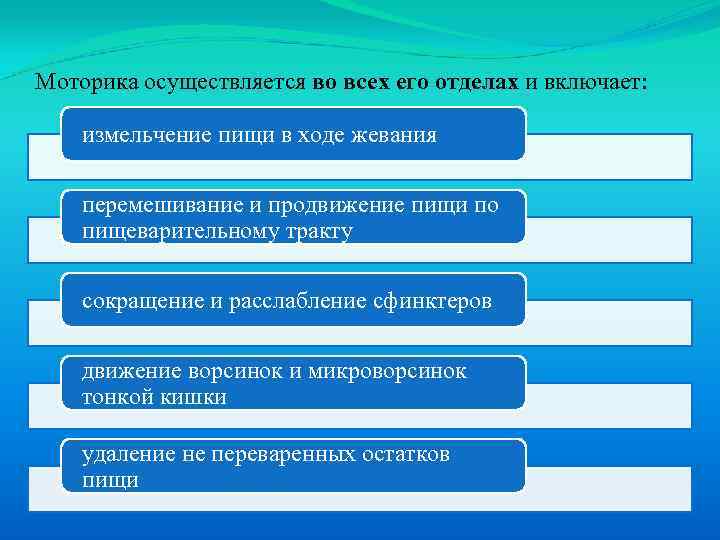 Моторика осуществляется во всех его отделах и включает:

измельчение пищи в ходе жевания

перемешивание и продвижение пищи по пищеварительному тракту

сокращение и расслабление сфинктеров

движение ворсинок и микроворсинок тонкой кишки

удаление не переваренных остатков пищи